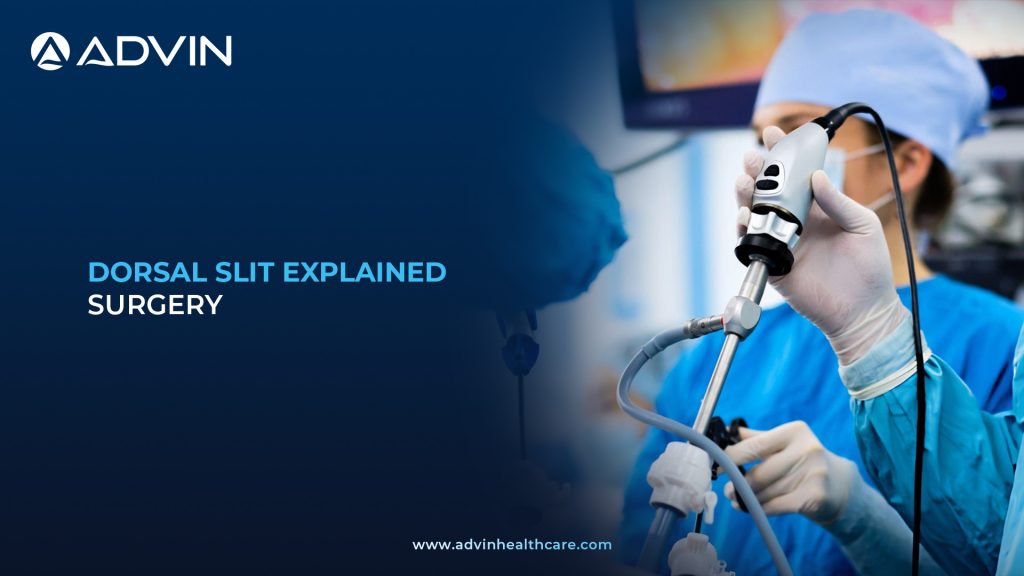 ADVIN

DORSAL SLIT EXPLAINED
SURGERY

www.advinhealthcare.com